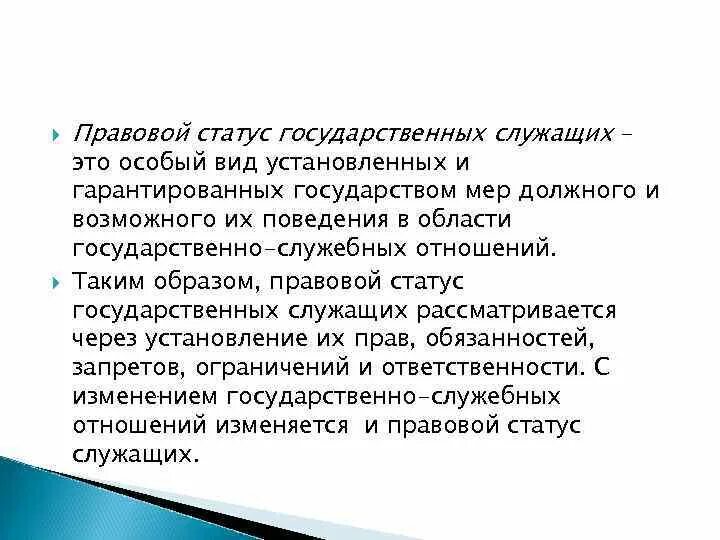 Правовой статус государственных служащих – это особый вид установленных и гарантированных государством мер должного и возможного их поведения в области государственно-служебных отношений.

Таким образом, правовой статус государственных служащих рассматривается через установление их прав, обязанностей, запретов, ограничений и ответственности. С изменением государственно-служебных отношений изменяется и правовой статус служащих.